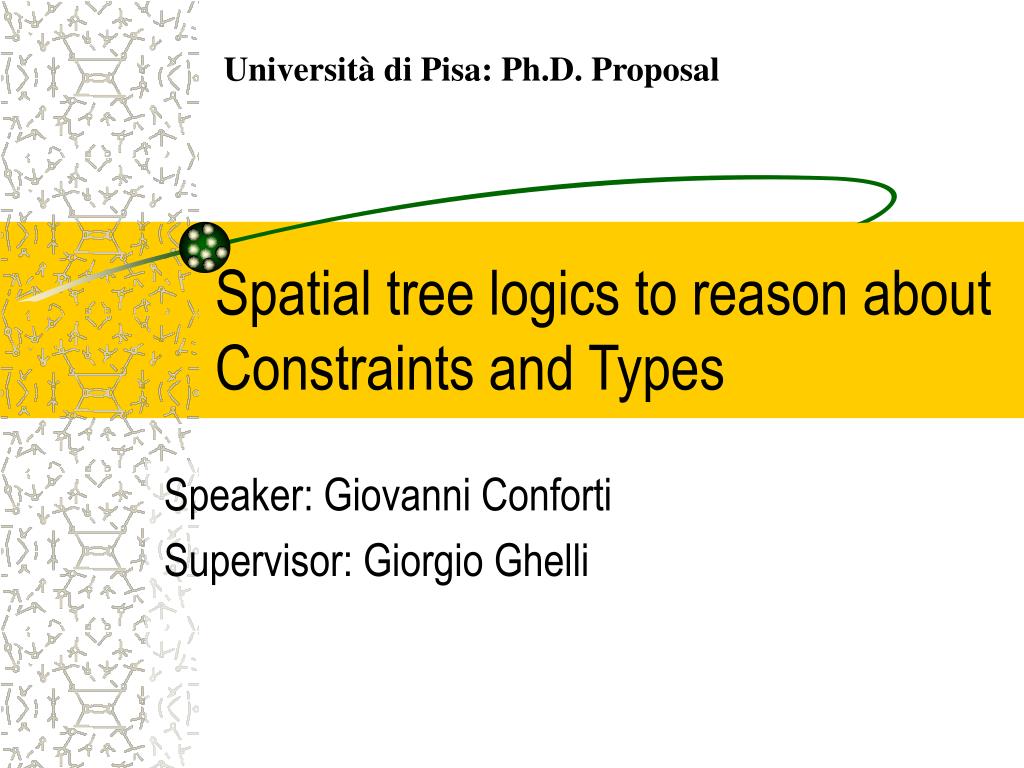 Università di Pisa: Ph.D. Proposal

Spatial tree logics to reason about Constraints and Types

Speaker: Giovanni Conforti
Supervisor: Giorgio Ghelli